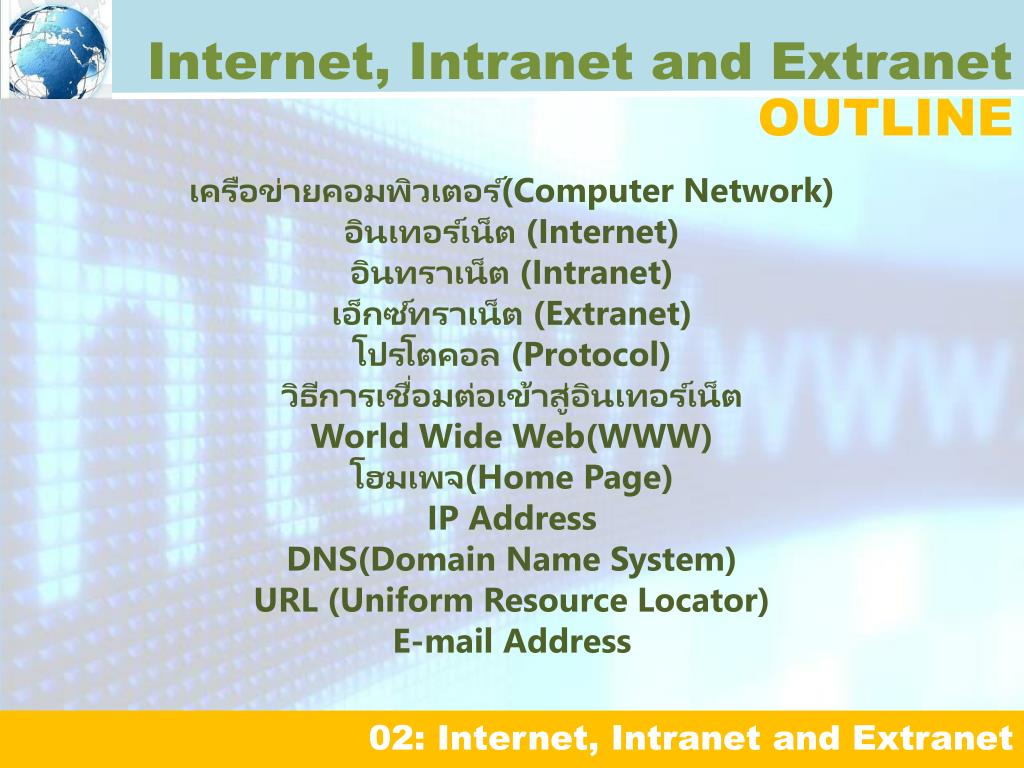 Internet, Intranet and Extranet
OUTLINE

เครือข่ายคอมพิวเตอร์(Computer Network)
อินเทอร์เน็ต (Internet)
อินทราเน็ต (Intranet)
เอ็กซ์ทราเน็ต (Extranet)
โปรโตคอล (Protocol)
วิธีการเชื่อมต่อเข้าสู่อินเทอร์เน็ต
World Wide Web(WWW)
โฮมเพจ(Home Page)
IP Address
DNS(Domain Name System)
URL (Uniform Resource Locator)
E-mail Address

02: Internet, Intranet and Extranet